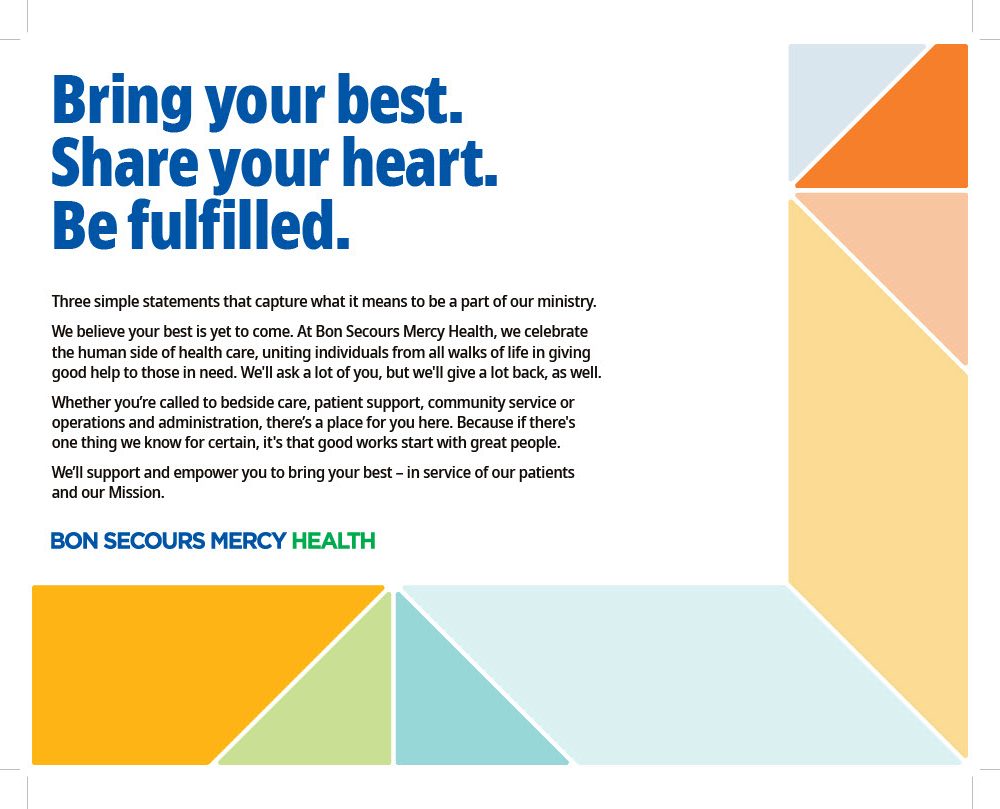 Bring your best.
Share your heart.
Be fulfilled.

Three simple statements that capture what it means to be a part of our ministry.

We believe your best is yet to come. At Bon Secours Mercy Health, we celebrate the human side of health care, uniting individuals from all walks of life in giving good help to those in need. We'll ask a lot of you, but we'll give a lot back, as well.

Whether you're called to bedside care, patient support, community service or operations and administration, there's a place for you here. Because if there's one thing we know for certain, it's that good works start with great people.

We'll support and empower you to bring your best – in service of our patients and our Mission.

BON SECOURS MERCY HEALTH